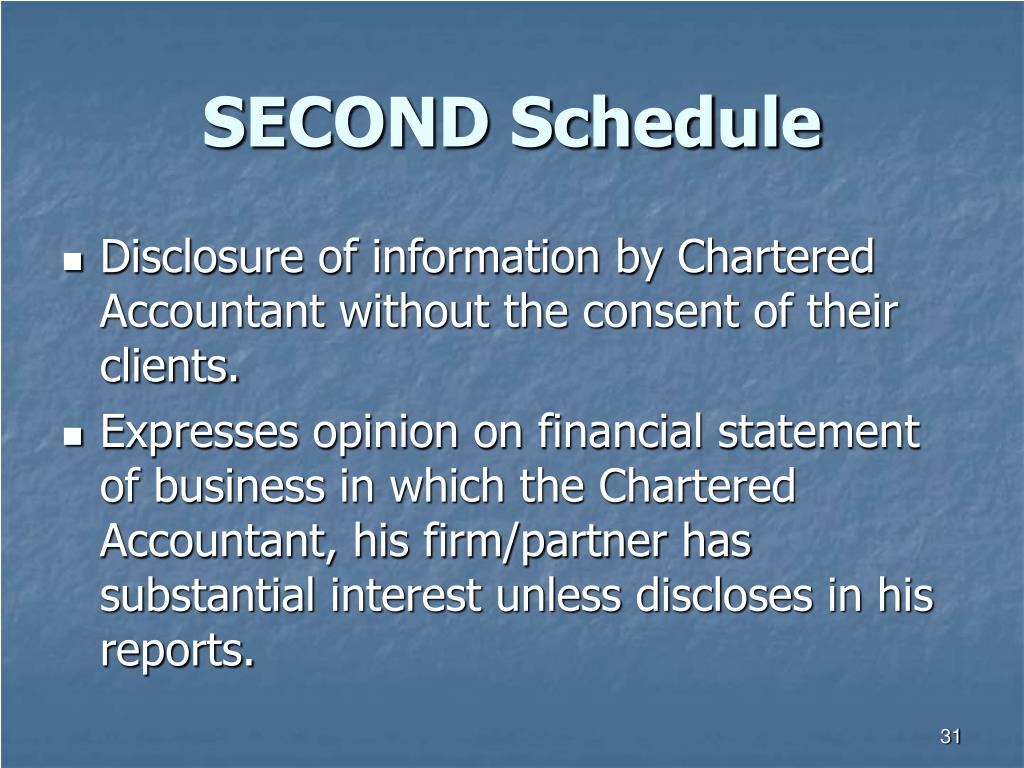 SECOND Schedule

- Disclosure of information by Chartered Accountant without the consent of their clients.
- Expresses opinion on financial statement of business in which the Chartered Accountant, his firm/partner has substantial interest unless discloses in his reports.

31